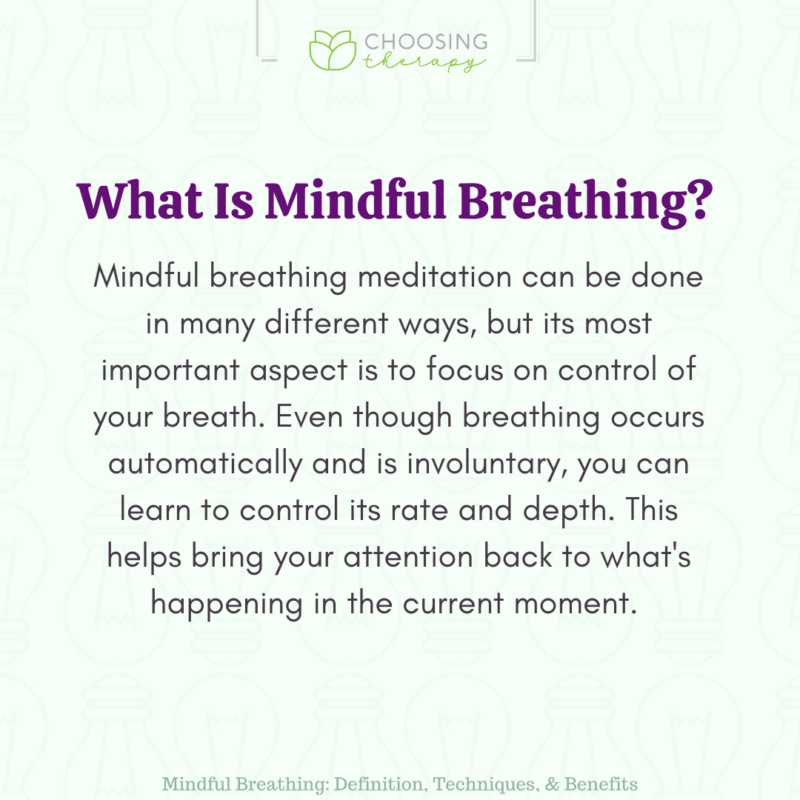 CHOOSING therapy

What Is Mindful Breathing?

Mindful breathing meditation can be done in many different ways, but its most important aspect is to focus on control of your breath. Even though breathing occurs automatically and is involuntary, you can learn to control its rate and depth. This helps bring your attention back to what's happening in the current moment.

Mindful Breathing: Definition, Techniques, & Benefits